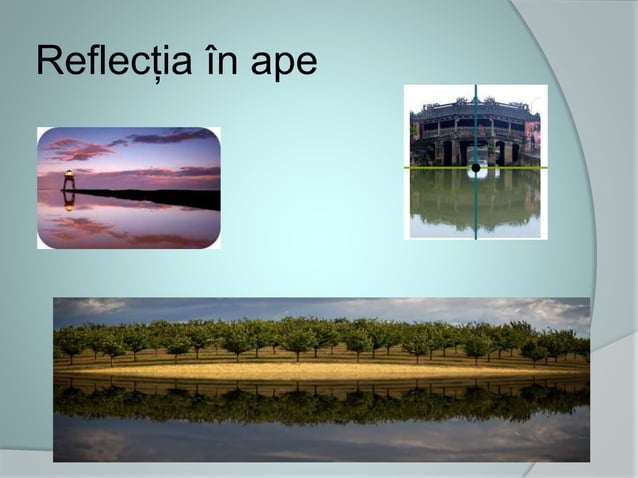 Reflecția în ape